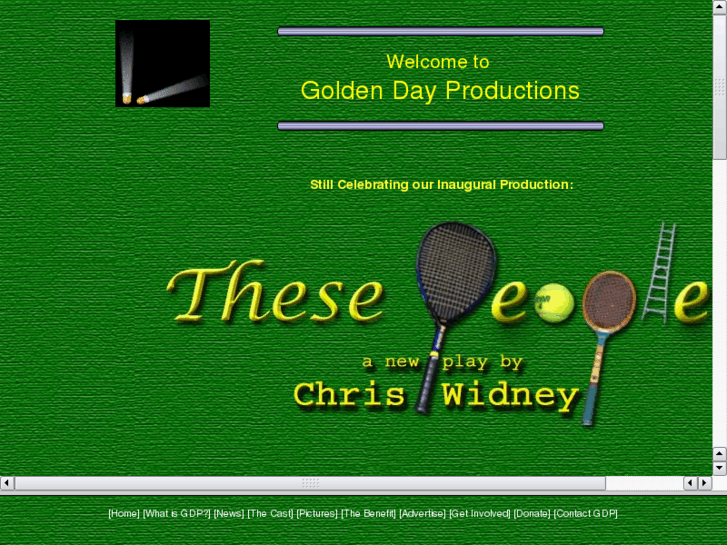 Welcome to
Golden Day Productions

Still Celebrating our Inaugural Production:

These People

a new play by
Chris Widney

[Home] [What is GDP?] [News] [The Cast] [Pictures] [The Benefit] [Advertise] [Get Involved] [Donate] [Contact GDP]